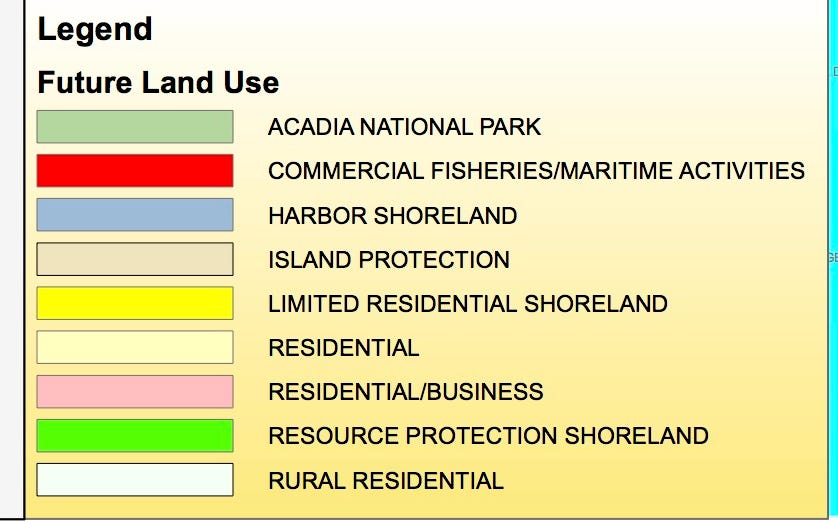 Legend

Future Land Use

ACADIA NATIONAL PARK

COMMERCIAL FISHERIES/MARITIME ACTIVITIES

HARBOR SHORELAND

ISLAND PROTECTION

LIMITED RESIDENTIAL SHORELAND

RESIDENTIAL

RESIDENTIAL/BUSINESS

RESOURCE PROTECTION SHORELAND

RURAL RESIDENTIAL